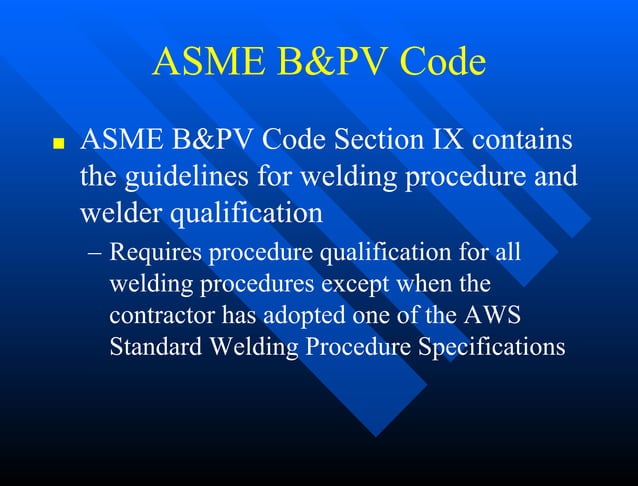 ASME B&PV Code

■ ASME B&PV Code Section IX contains the guidelines for welding procedure and welder qualification

– Requires procedure qualification for all welding procedures except when the contractor has adopted one of the AWS Standard Welding Procedure Specifications